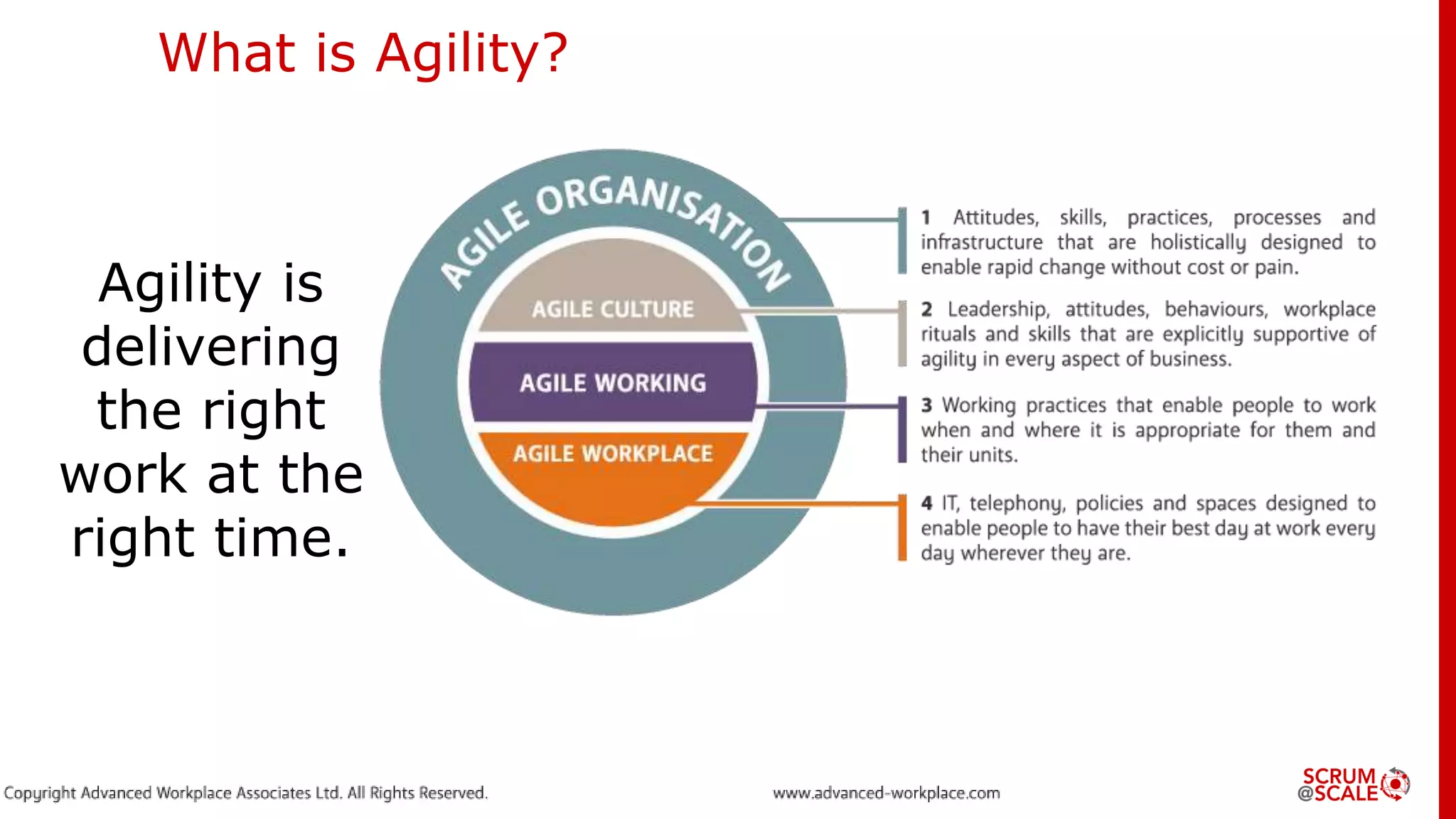 What is Agility?

Agility is delivering the right work at the right time.

AGILE ORGANISATION

AGILE CULTURE

AGILE WORKING

AGILE WORKPLACE

1 Attitudes, skills, practices, processes and infrastructure that are holistically designed to enable rapid change without cost or pain.

2 Leadership, attitudes, behaviours, workplace rituals and skills that are explicitly supportive of agility in every aspect of business.

3 Working practices that enable people to work when and where it is appropriate for them and their units.

4 IT, telephony, policies and spaces designed to enable people to have their best day at work every day wherever they are.

Copyright Advanced Workplace Associates Ltd. All Rights Reserved.

www.advanced-workplace.com

SCRUM @SCALE